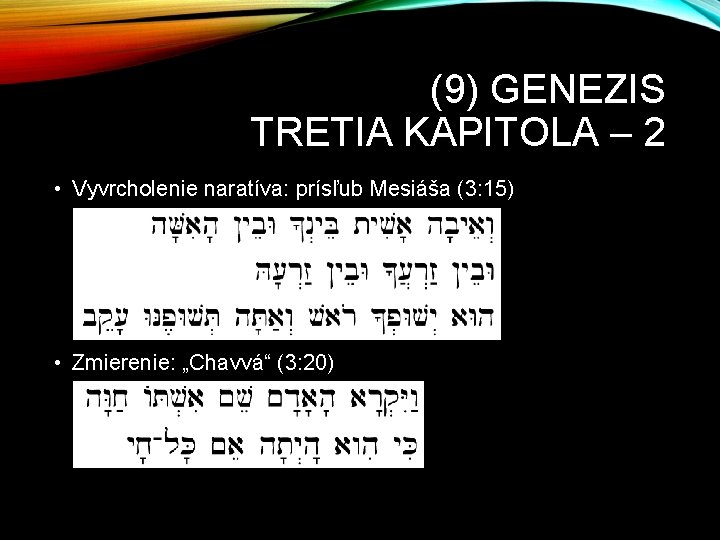 (9) GENEZIS
TRETIA KAPITOLA – 2

• Vyvrcholenie naratíva: prísľub Mesiáša (3:15)

וְאֵיבָה אָשִׁית בֵּינְךָ וּבֵין הָאִשָּׁה
וּבֵין זַרְעֲךָ וּבֵין זַרְעָהּ
הוּא יְשׁוּפְךָ רֹאשׁ וְאַתָּה תְּשׁוּפֶנּוּ עָקֵב

• Zmierenie: „Chavvá“ (3:20)

וַיִּקְרָא הָאָדָם שֵׁם אִשְׁתּוֹ חַוָּה
כִּי הִוא הָיְתָה אֵם כָּל־חָי